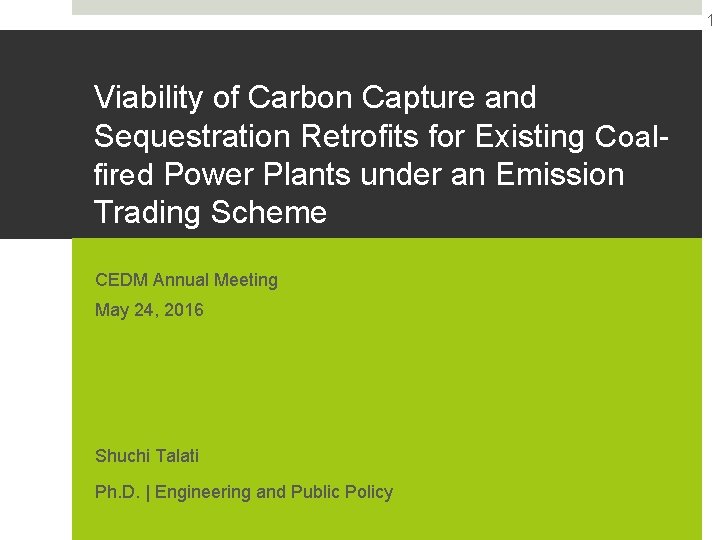 1

Viability of Carbon Capture and Sequestration Retrofits for Existing Coal-fired Power Plants under an Emission Trading Scheme

CEDM Annual Meeting

May 24, 2016

Shuchi Talati

Ph.D. | Engineering and Public Policy